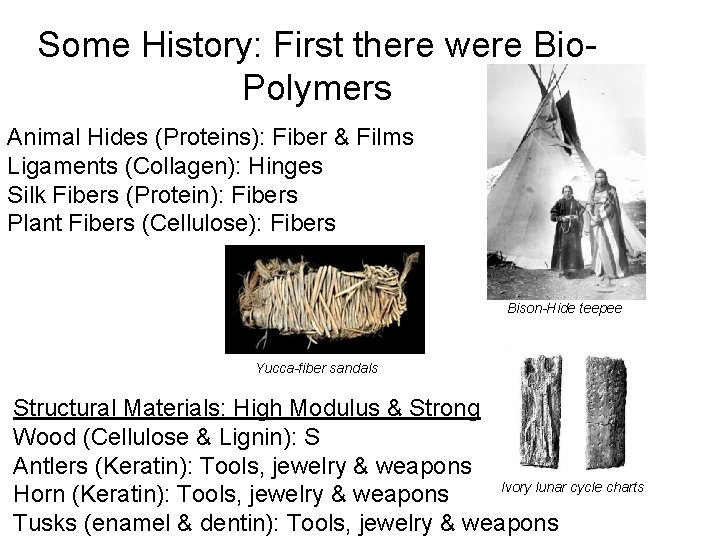 Some History: First there were Bio-Polymers

Animal Hides (Proteins): Fiber & Films
Ligaments (Collagen): Hinges
Silk Fibers (Protein): Fibers
Plant Fibers (Cellulose): Fibers

Bison-Hide teepee

Yucca-fiber sandals

Structural Materials: High Modulus & Strong
Wood (Cellulose & Lignin): S
Antlers (Keratin): Tools, jewelry & weapons
Horn (Keratin): Tools, jewelry & weapons
Tusks (enamel & dentin): Tools, jewelry & weapons

Ivory lunar cycle charts